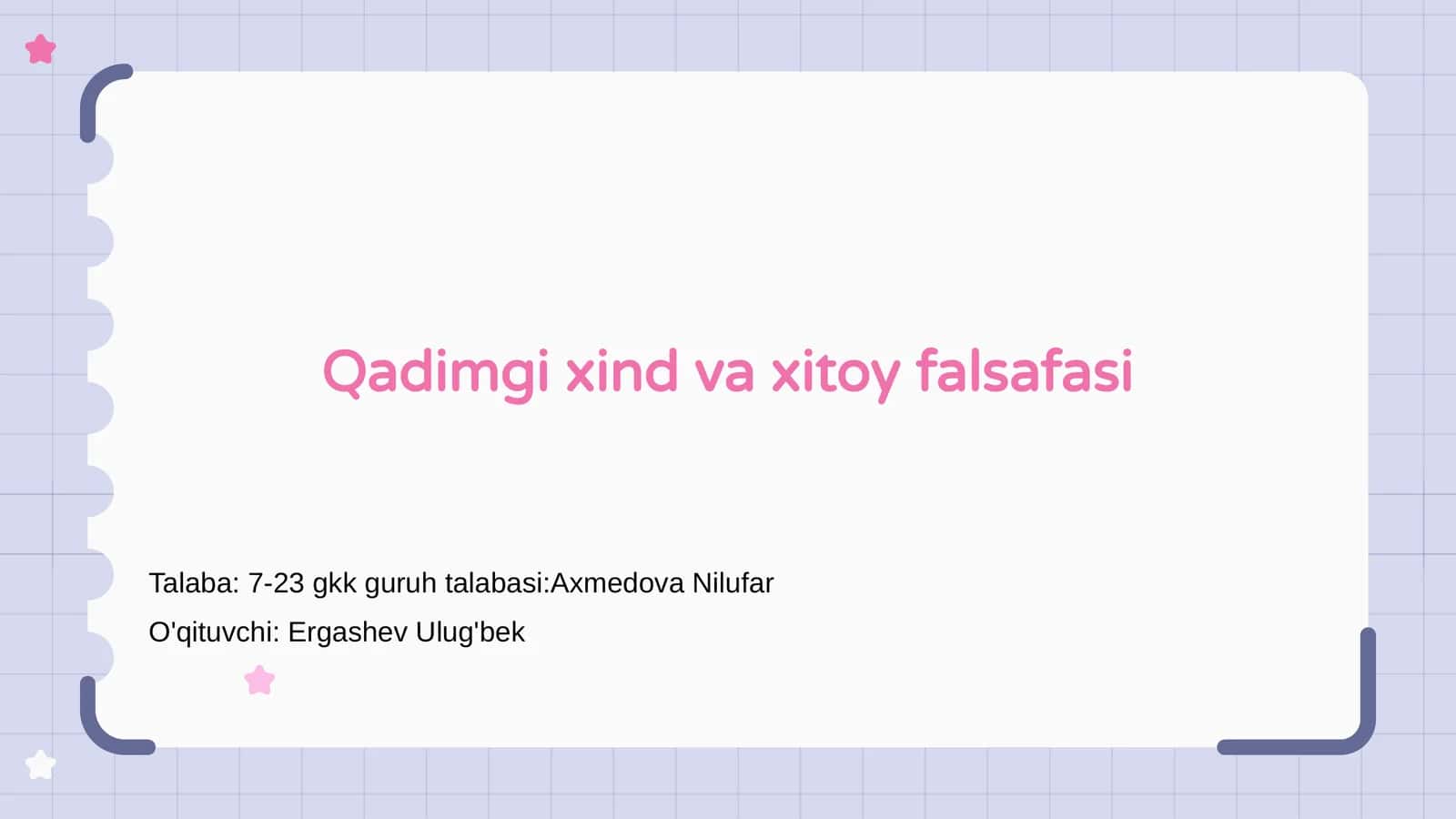 Qadimgi xind va xitoy falsafasi

Talaba: 7-23 gkk guruh talabasi:Axmedova Nilufar

O'qituvchi: Ergashev Ulug'bek